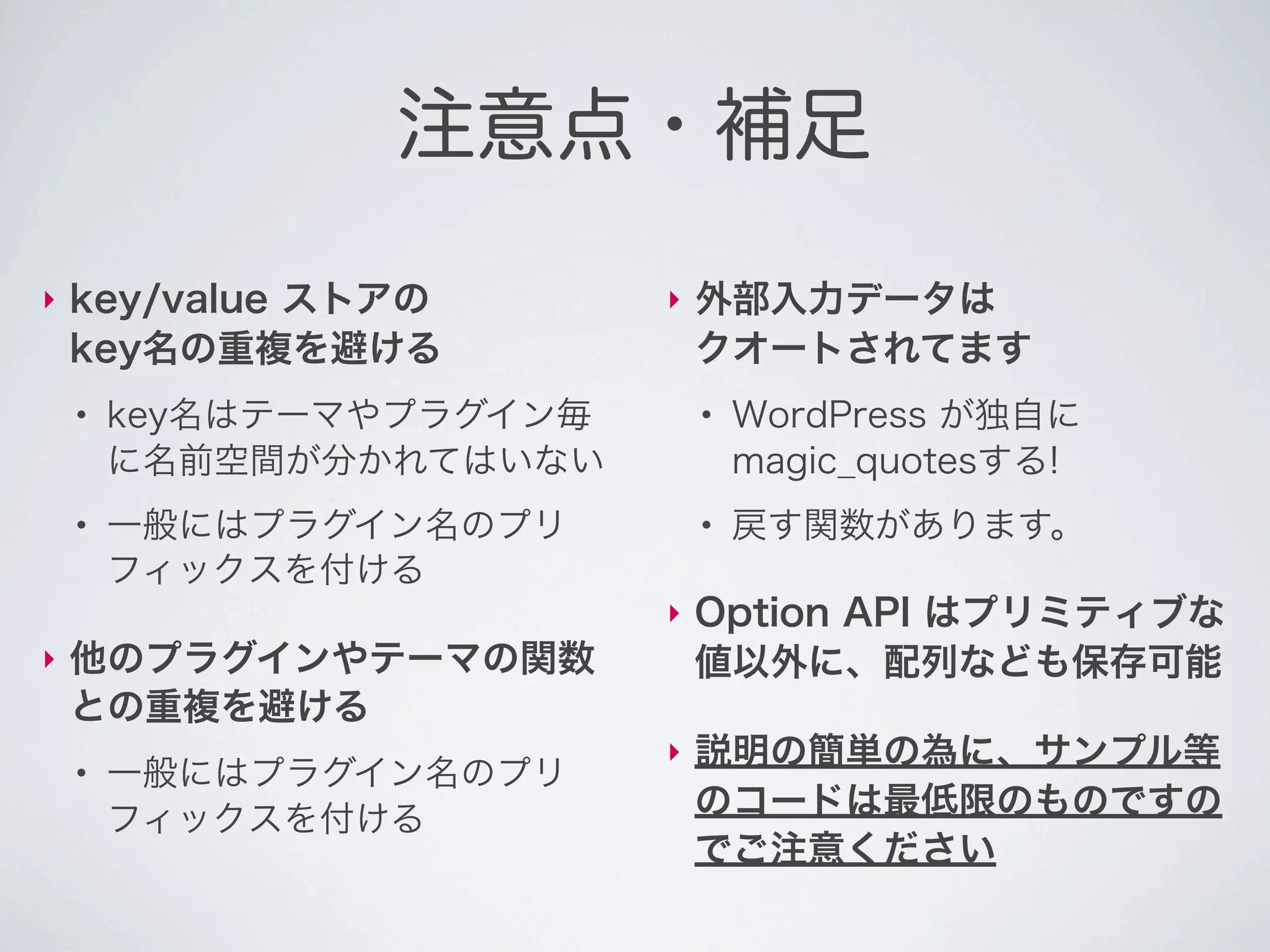 注意点・補足

‣ key/value ストアの key名の重複を避ける

• key名はテーマやプラグイン毎に名前空間が分かれてはいない

• 一般にはプラグイン名のプリフィックスを付ける

‣ 他のプラグインやテーマの関数との重複を避ける

• 一般にはプラグイン名のプリフィックスを付ける

‣ 外部入力データはクオートされてます

• WordPress が独自に magic_quotesする!

• 戻す関数があります。

‣ Option API はプリミティブな値以外に、配列なども保存可能

‣ 説明の簡単の為に、サンプル等のコードは最低限のものですのでご注意ください